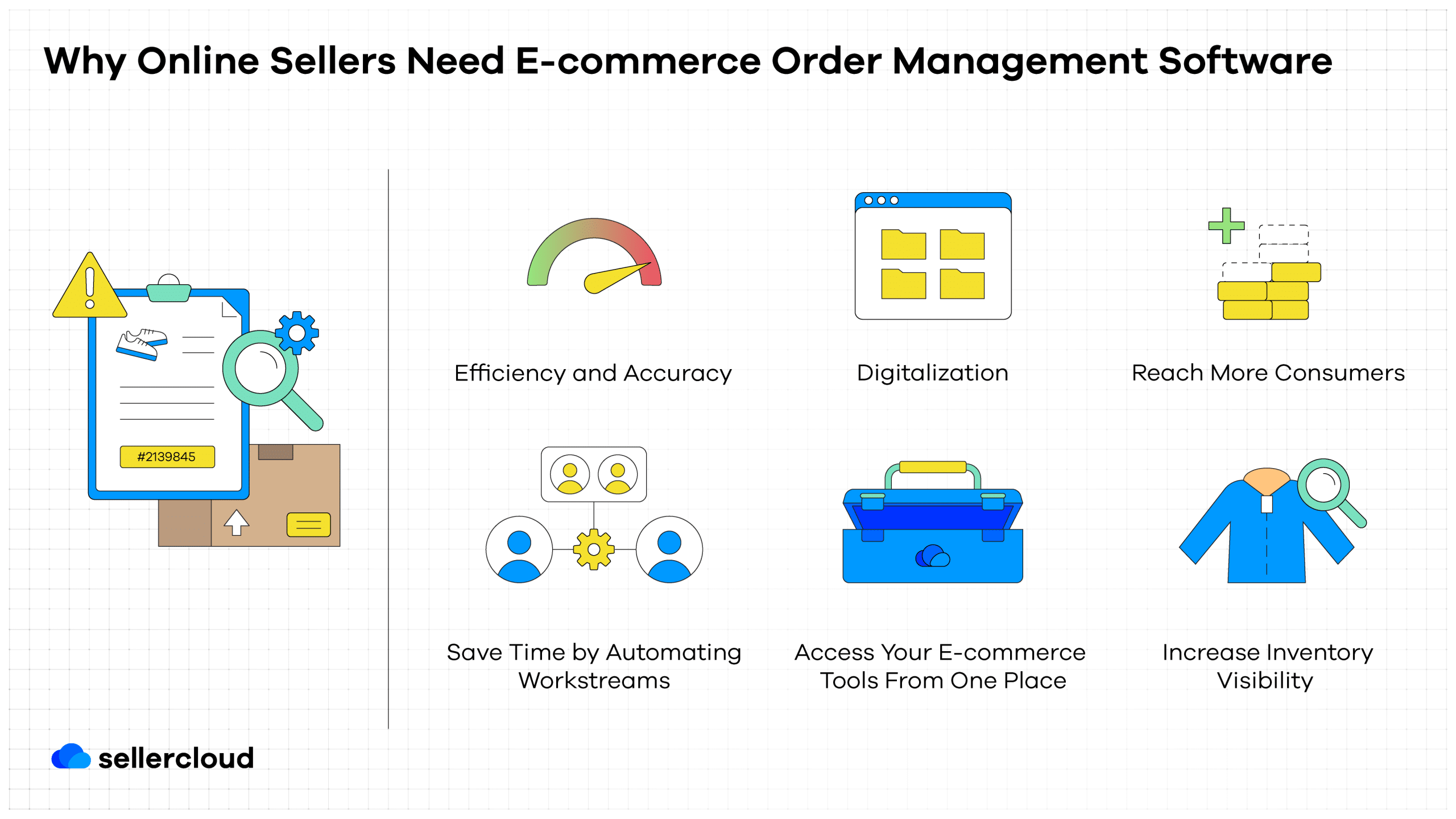 Why Online Sellers Need E-commerce Order Management Software

#2139845

Efficiency and Accuracy

Digitalization

Reach More Consumers

Save Time by Automating Workstreams

Access Your E-commerce Tools From One Place

Increase Inventory Visibility

sellercloud